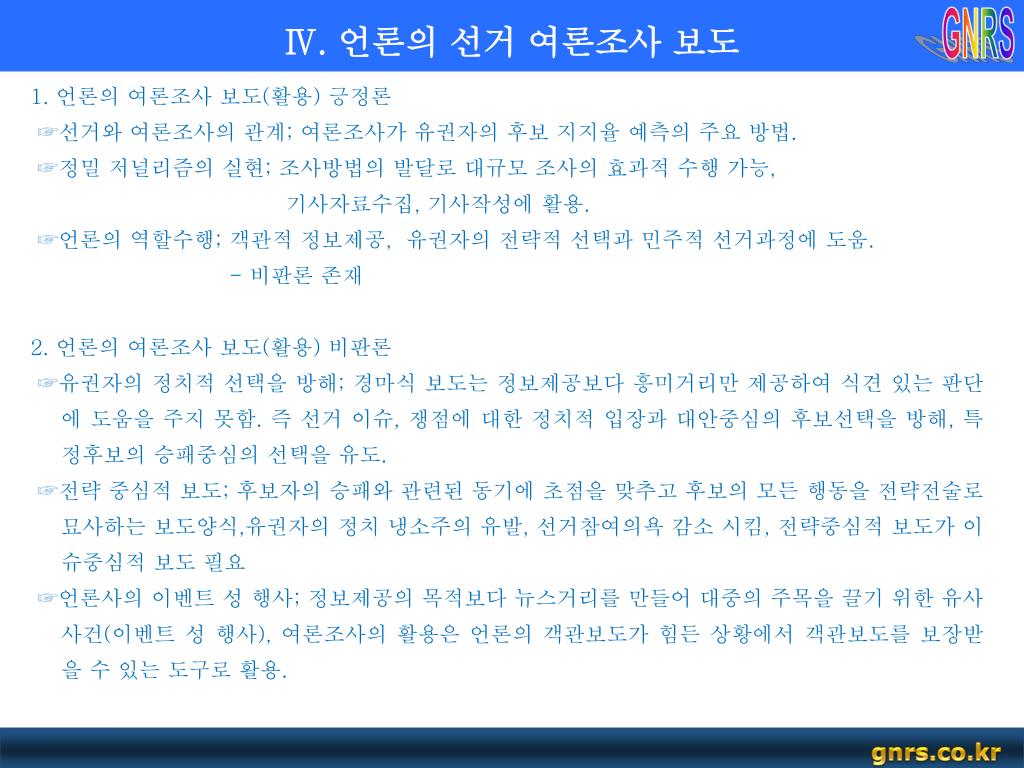 Ⅳ. 언론의 선거 여론조사 보도

GNRS

1. 언론의 여론조사 보도(활용) 긍정론
☞선거와 여론조사의 관계; 여론조사가 유권자의 후보 지지율 예측의 주요 방법.
☞정밀 저널리즘의 실현; 조사방법의 발달로 대규모 조사의 효과적 수행 가능, 기사자료수집, 기사작성에 활용.
☞언론의 역할수행; 객관적 정보제공, 유권자의 전략적 선택과 민주적 선거과정에 도움.
- 비판론 존재

2. 언론의 여론조사 보도(활용) 비판론
☞유권자의 정치적 선택을 방해; 경마식 보도는 정보제공보다 흥미거리만 제공하여 식견 있는 판단에 도움을 주지 못함. 즉 선거 이슈, 쟁점에 대한 정치적 입장과 대안중심의 후보선택을 방해, 특정후보의 승패중심의 선택을 유도.
☞전략 중심적 보도; 후보자의 승패와 관련된 동기에 초점을 맞추고 후보의 모든 행동을 전략전술로 묘사하는 보도양식,유권자의 정치 냉소주의 유발, 선거참여의욕 감소 시킴, 전략중심적 보도가 이슈중심적 보도 필요
☞언론사의 이벤트 성 행사; 정보제공의 목적보다 뉴스거리를 만들어 대중의 주목을 끌기 위한 유사사건(이벤트 성 행사), 여론조사의 활용은 언론의 객관보도가 힘든 상황에서 객관보도를 보장받을 수 있는 도구로 활용.

gnrs.co.kr